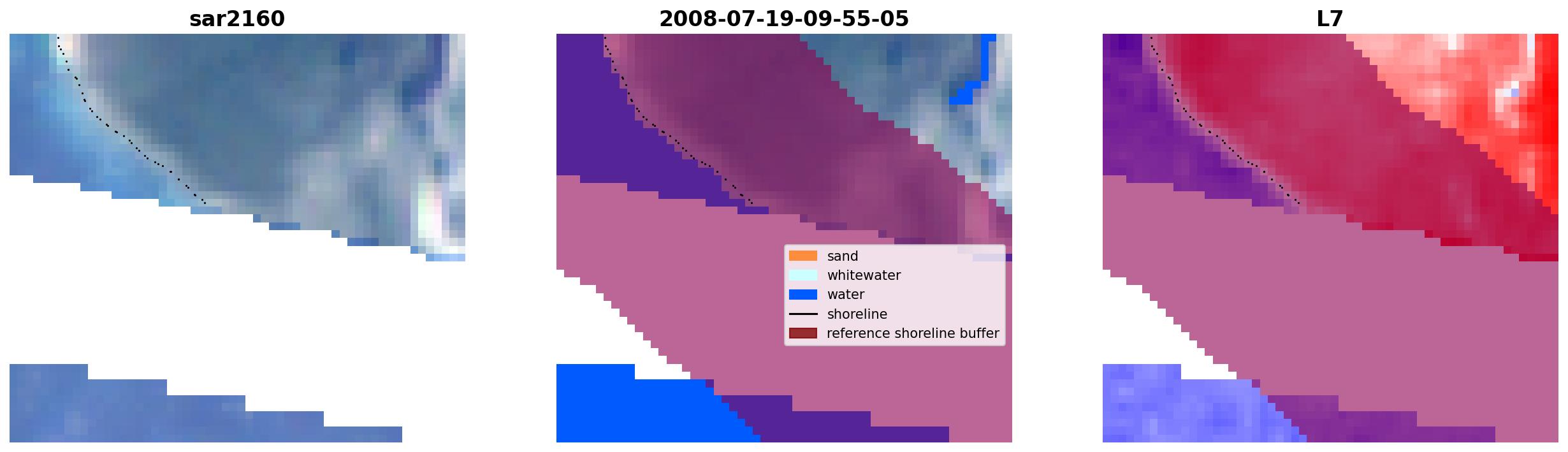 sar2160

2008-07-19-09-55-05

sand
whitewater
water
shoreline
reference shoreline buffer

L7